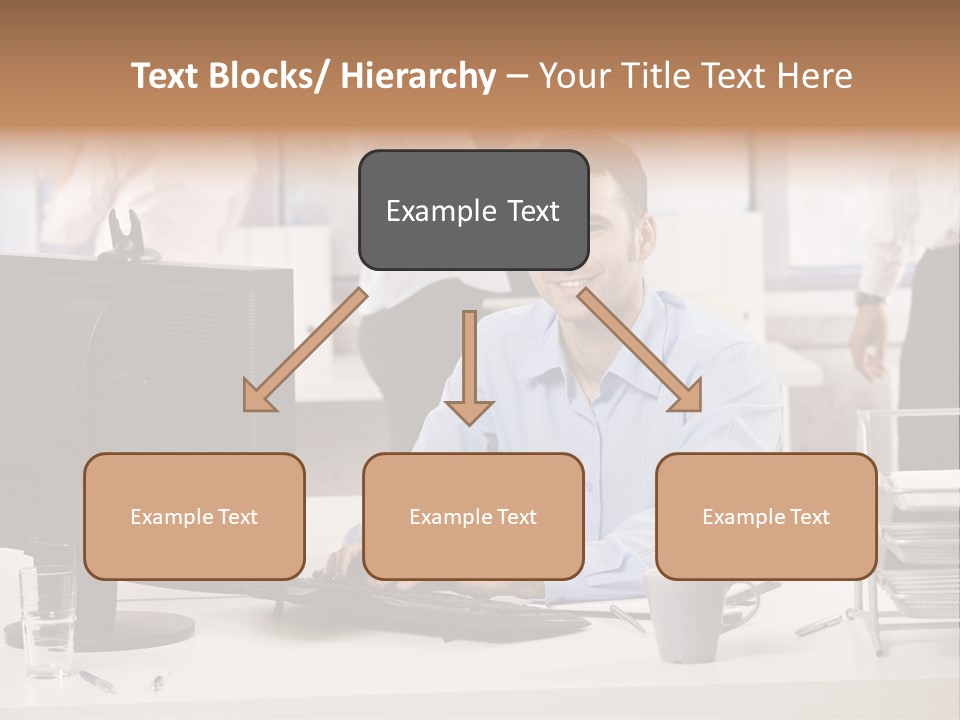 Text Blocks/ Hierarchy – Your Title Text Here

Example Text

Example Text

Example Text

Example Text